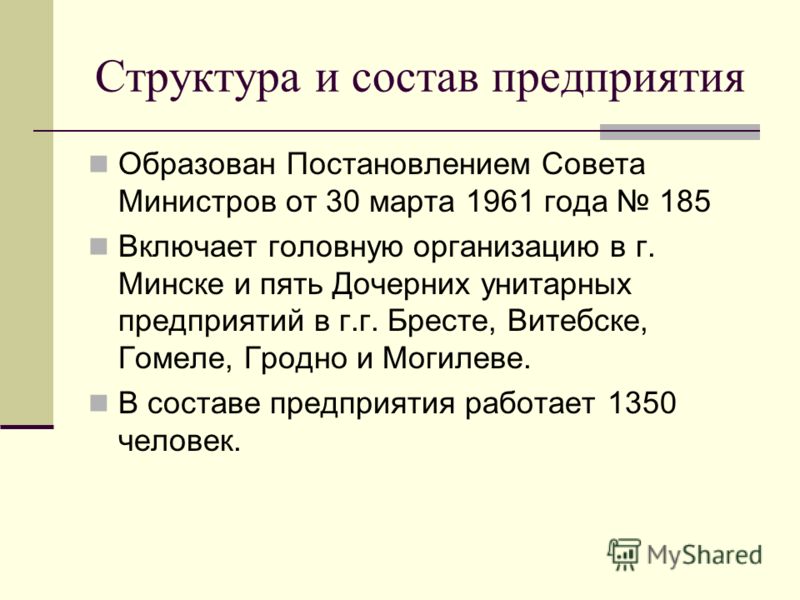 Структура и состав предприятия

Образован Постановлением Совета Министров от 30 марта 1961 года № 185

Включает головную организацию в г. Минске и пять Дочерних унитарных предприятий в г.г. Бресте, Витебске, Гомеле, Гродно и Могилеве.

В составе предприятия работает 1350 человек.

MyShared